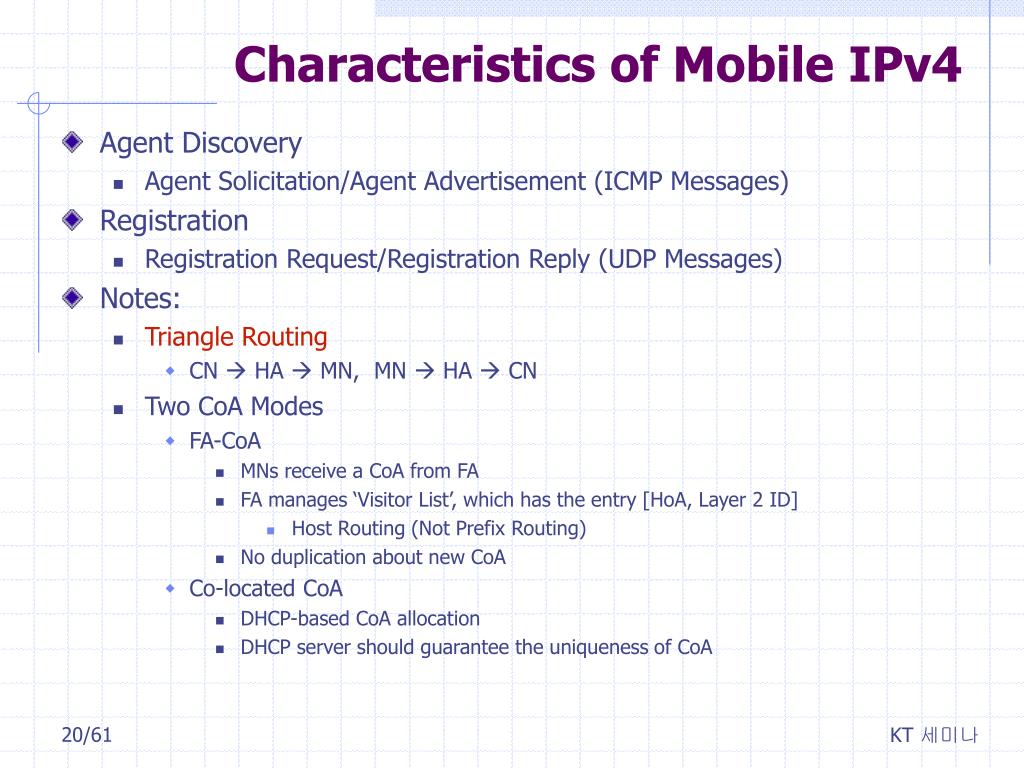 Characteristics of Mobile IPv4

Agent Discovery

Agent Solicitation/Agent Advertisement (ICMP Messages)

Registration

Registration Request/Registration Reply (UDP Messages)

Notes:

Triangle Routing

CN → HA → MN, MN → HA → CN

Two CoA Modes

FA-CoA

MNs receive a CoA from FA

FA manages ‘Visitor List’, which has the entry [HoA, Layer 2 ID]

Host Routing (Not Prefix Routing)

No duplication about new CoA

Co-located CoA

DHCP-based CoA allocation

DHCP server should guarantee the uniqueness of CoA

20/61

KT 세미나